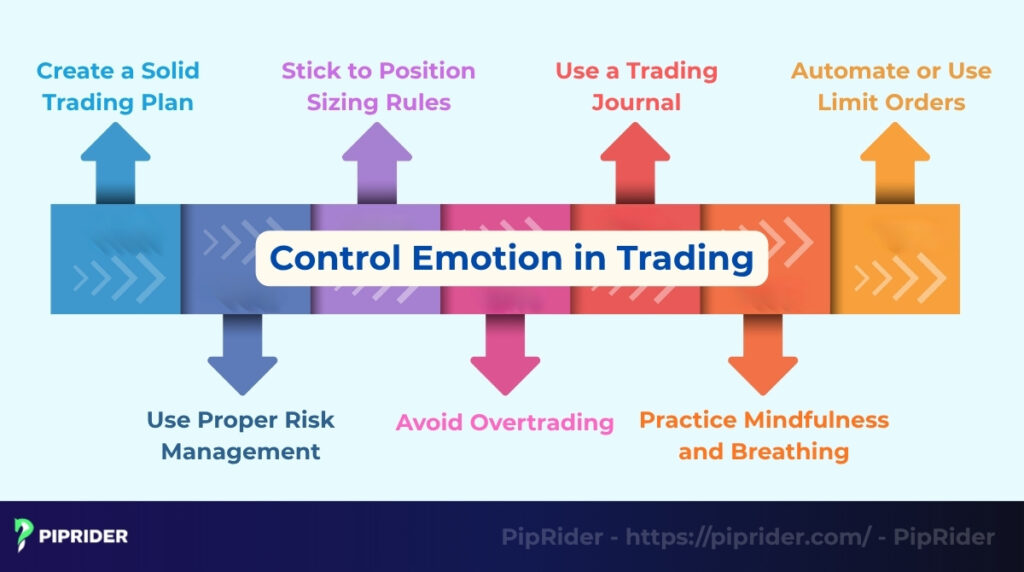 Create a Solid Trading Plan

Stick to Position Sizing Rules

Use a Trading Journal

Automate or Use Limit Orders

Control Emotion in Trading

Use Proper Risk Management

Avoid Overtrading

Practice Mindfulness and Breathing

PIPRIDER

PipRider - https://piprider.com/ - PipRider